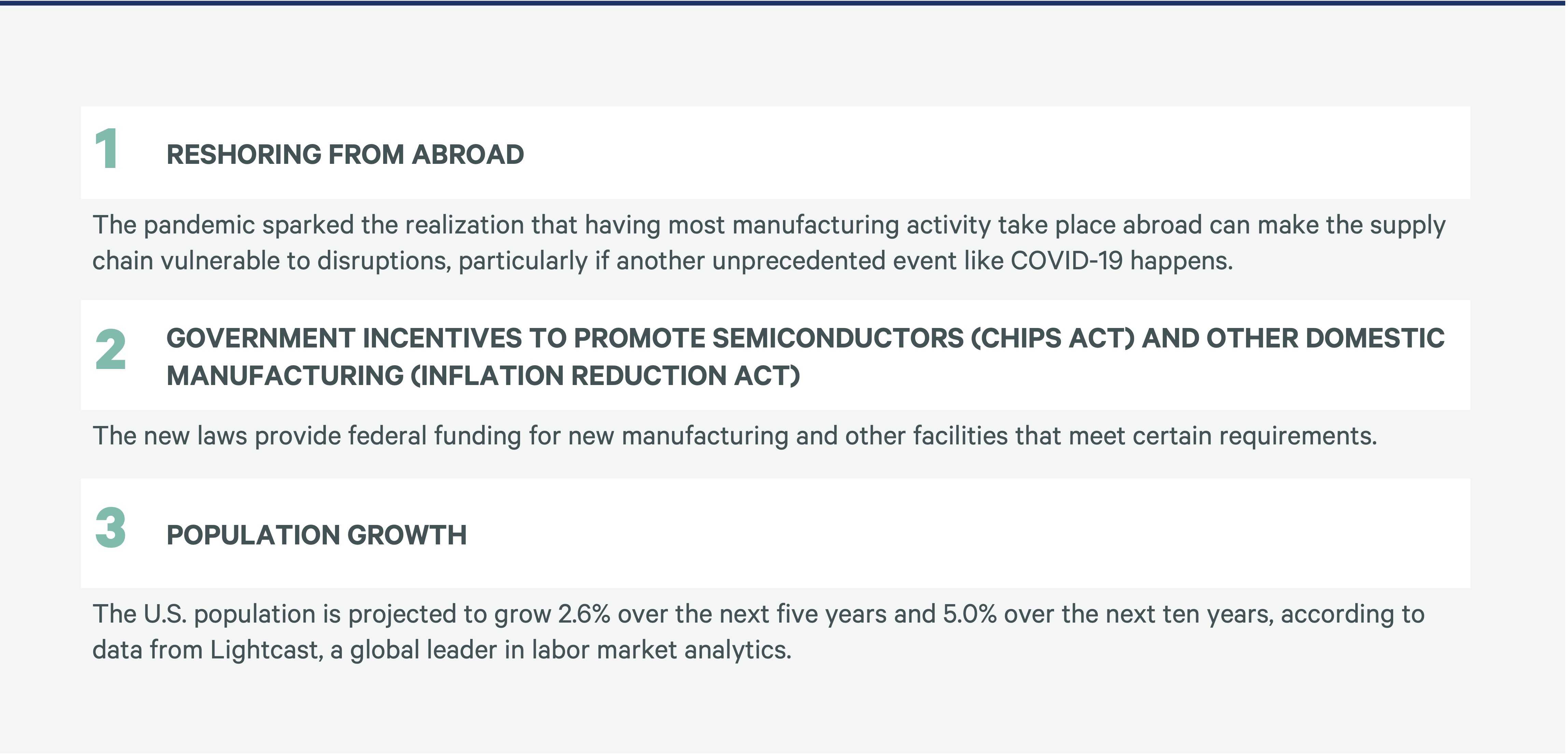 1 RESHORING FROM ABROAD

The pandemic sparked the realization that having most manufacturing activity take place abroad can make the supply chain vulnerable to disruptions, particularly if another unprecedented event like COVID-19 happens.

2 GOVERNMENT INCENTIVES TO PROMOTE SEMICONDUCTORS (CHIPS ACT) AND OTHER DOMESTIC MANUFACTURING (INFLATION REDUCTION ACT)

The new laws provide federal funding for new manufacturing and other facilities that meet certain requirements.

3 POPULATION GROWTH

The U.S. population is projected to grow 2.6% over the next five years and 5.0% over the next ten years, according to data from Lightcast, a global leader in labor market analytics.